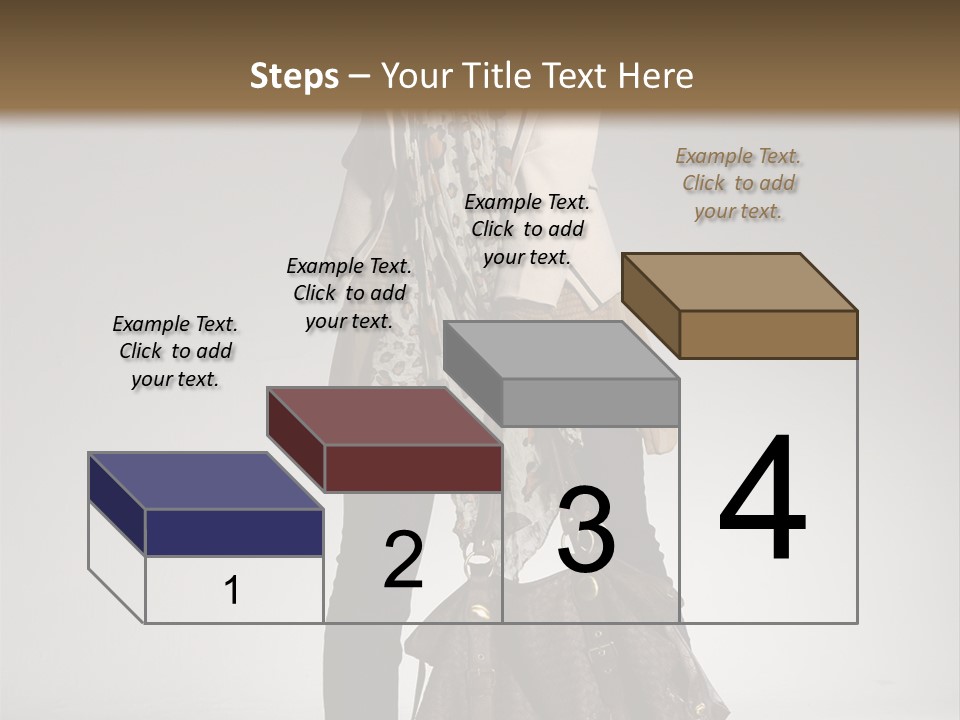 Steps – Your Title Text Here

Example Text. Click to add your text.

Example Text. Click to add your text.

Example Text. Click to add your text.

Example Text. Click to add your text.

1

2

3

4